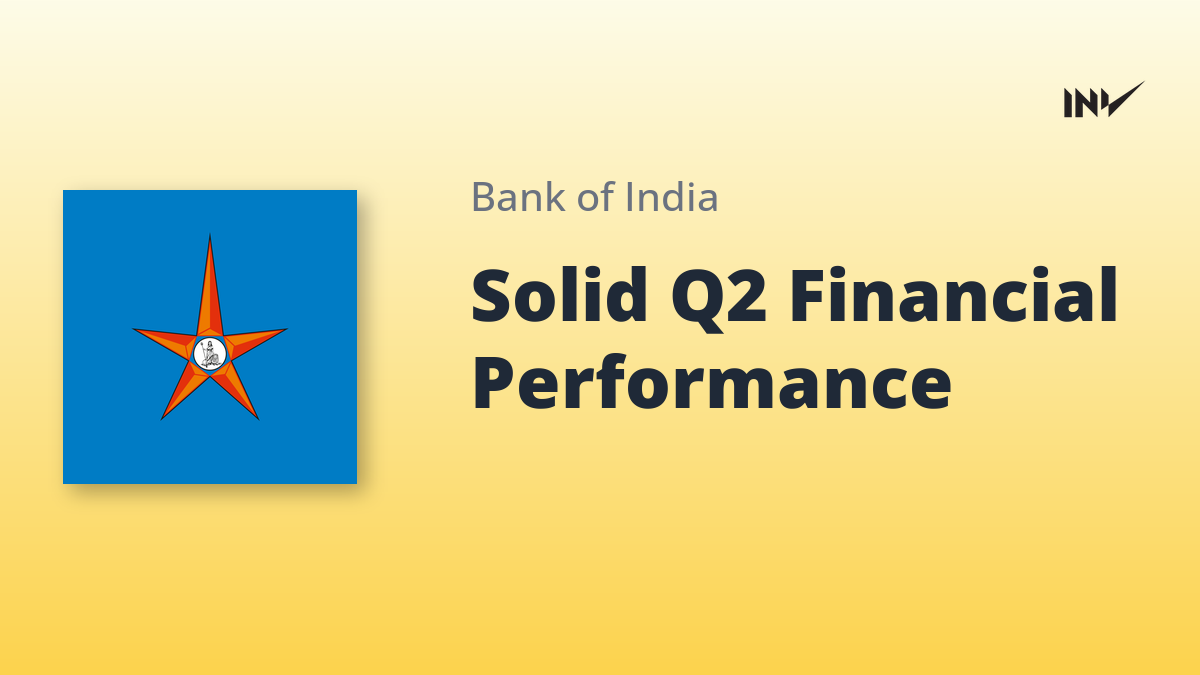 INV

Bank of India

Solid Q2 Financial Performance